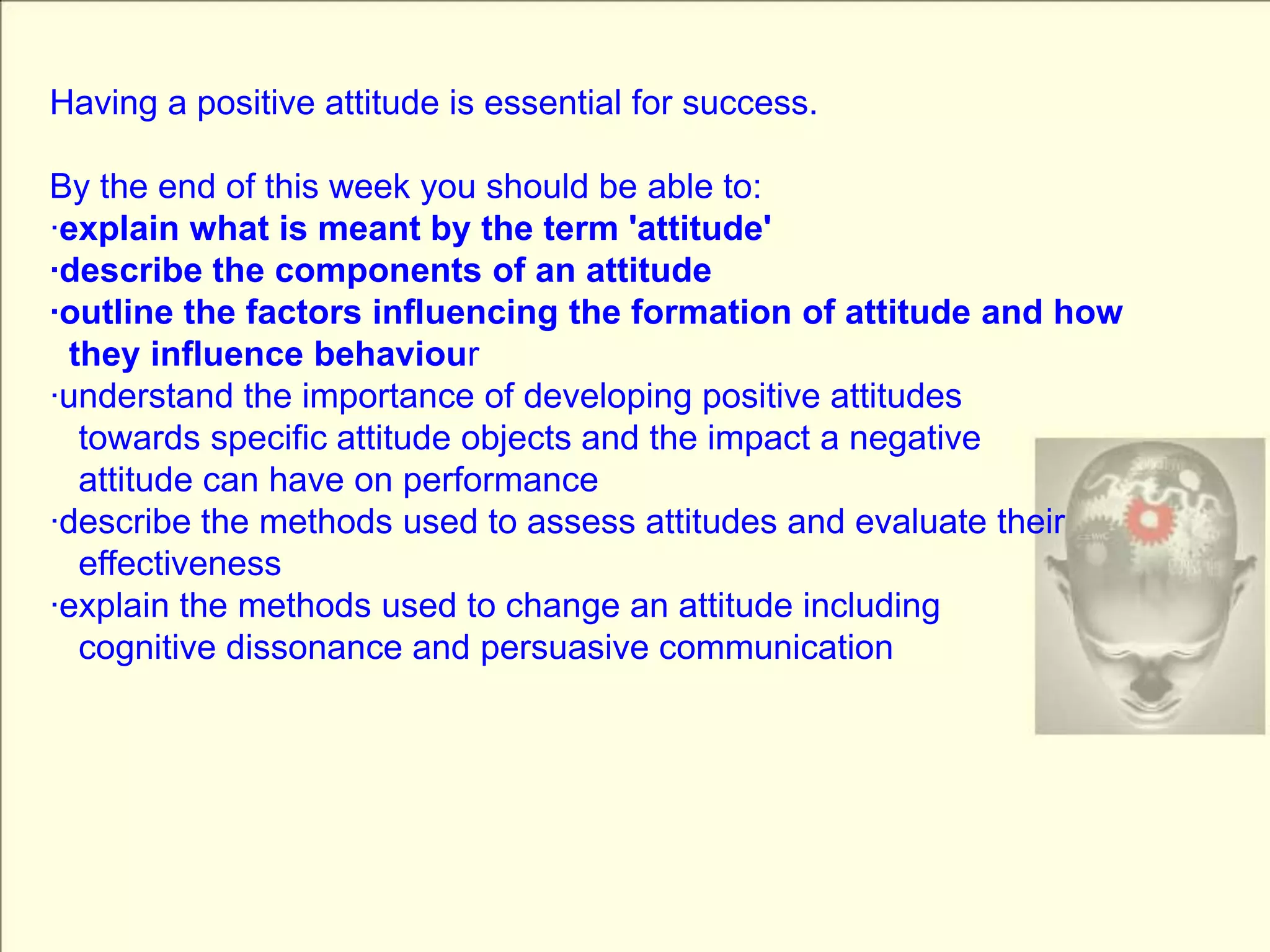 Having a positive attitude is essential for success.

By the end of this week you should be able to:
·explain what is meant by the term 'attitude'
·describe the components of an attitude
·outline the factors influencing the formation of attitude and how they influence behaviour
·understand the importance of developing positive attitudes towards specific attitude objects and the impact a negative attitude can have on performance
·describe the methods used to assess attitudes and evaluate their effectiveness
·explain the methods used to change an attitude including cognitive dissonance and persuasive communication